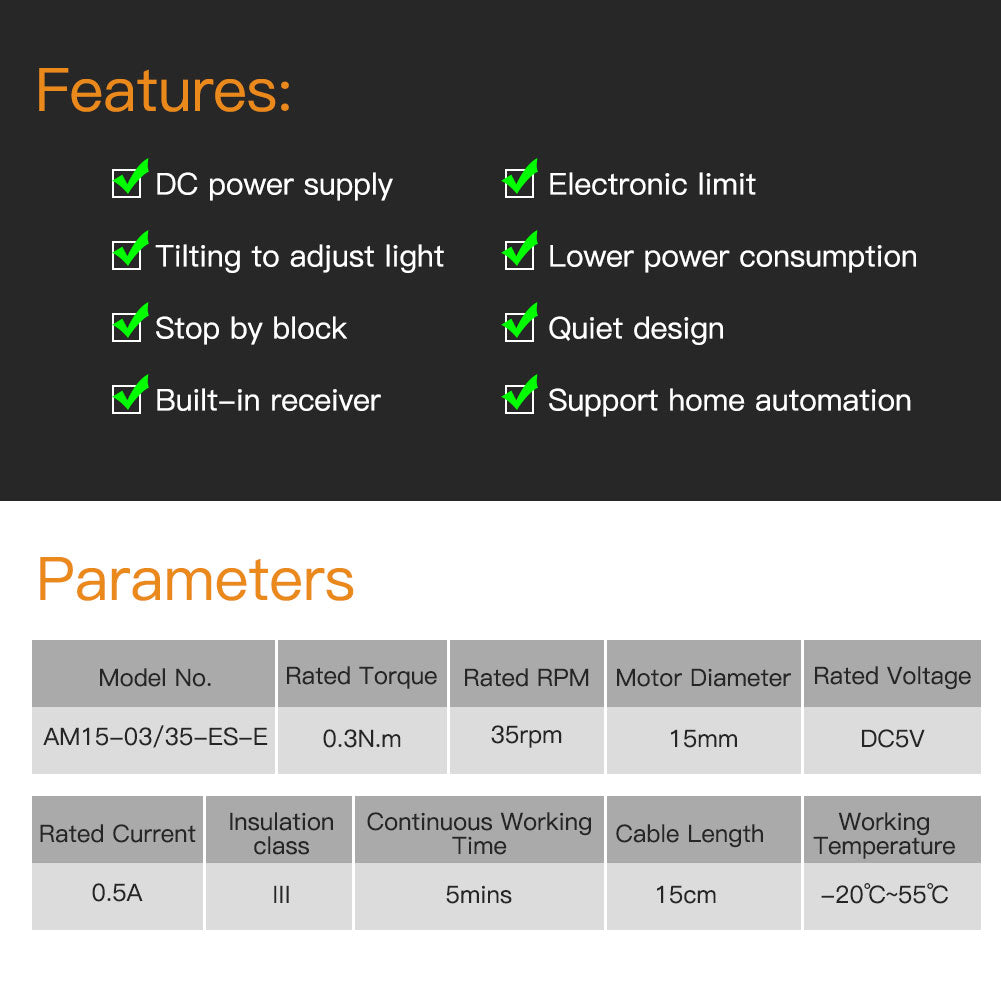 Features:

DC power supply
Tilting to adjust light
Stop by block
Built-in receiver

Electronic limit
Lower power consumption
Quiet design
Support home automation

Parameters

| Model No. | Rated Torque | Rated RPM | Motor Diameter | Rated Voltage |
|---|---|---|---|---|
| AM15-03/35-ES-E | 0.3N.m | 35rpm | 15mm | DC5V |

| Rated Current | Insulation class | Continuous Working Time | Cable Length | Working Temperature |
|---|---|---|---|---|
| 0.5A | III | 5mins | 15cm | -20℃~55℃ |